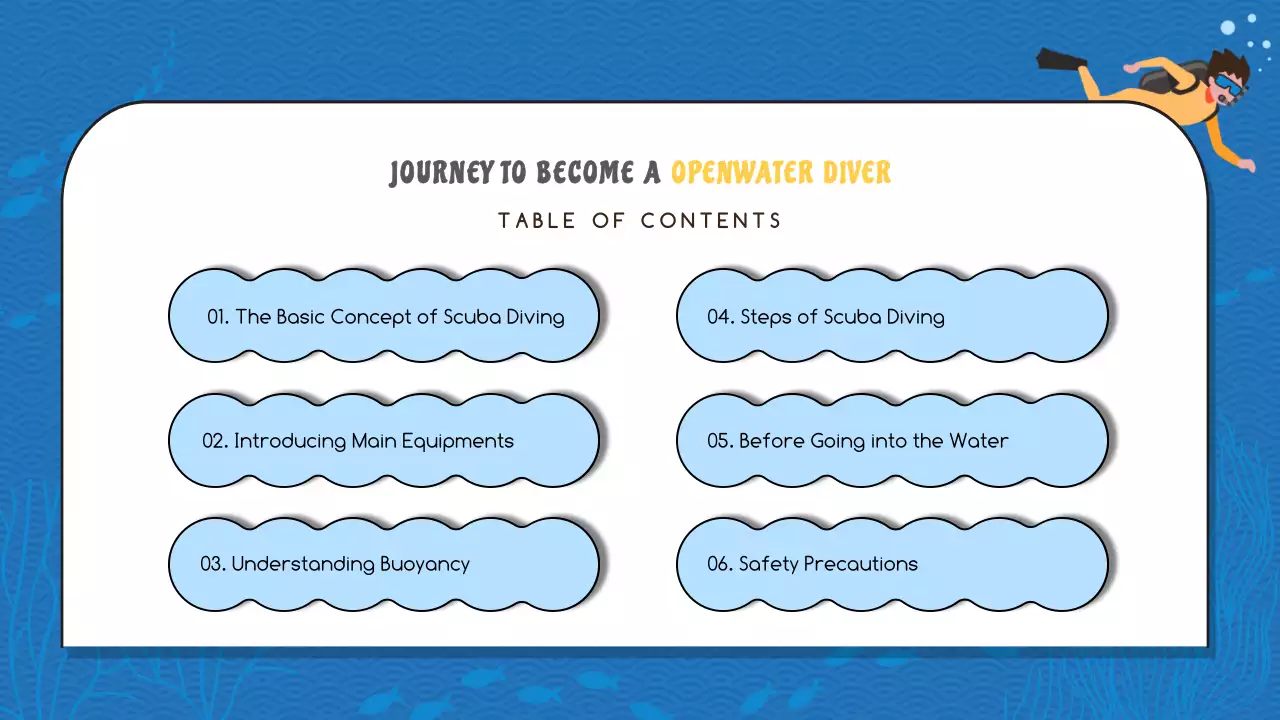 JOURNEY TO BECOME A OPENWATER DIVER

TABLE OF CONTENTS

01. The Basic Concept of Scuba Diving

02. Introducing Main Equipments

03. Understanding Buoyancy

04. Steps of Scuba Diving

05. Before Going into the Water

06. Safety Precautions